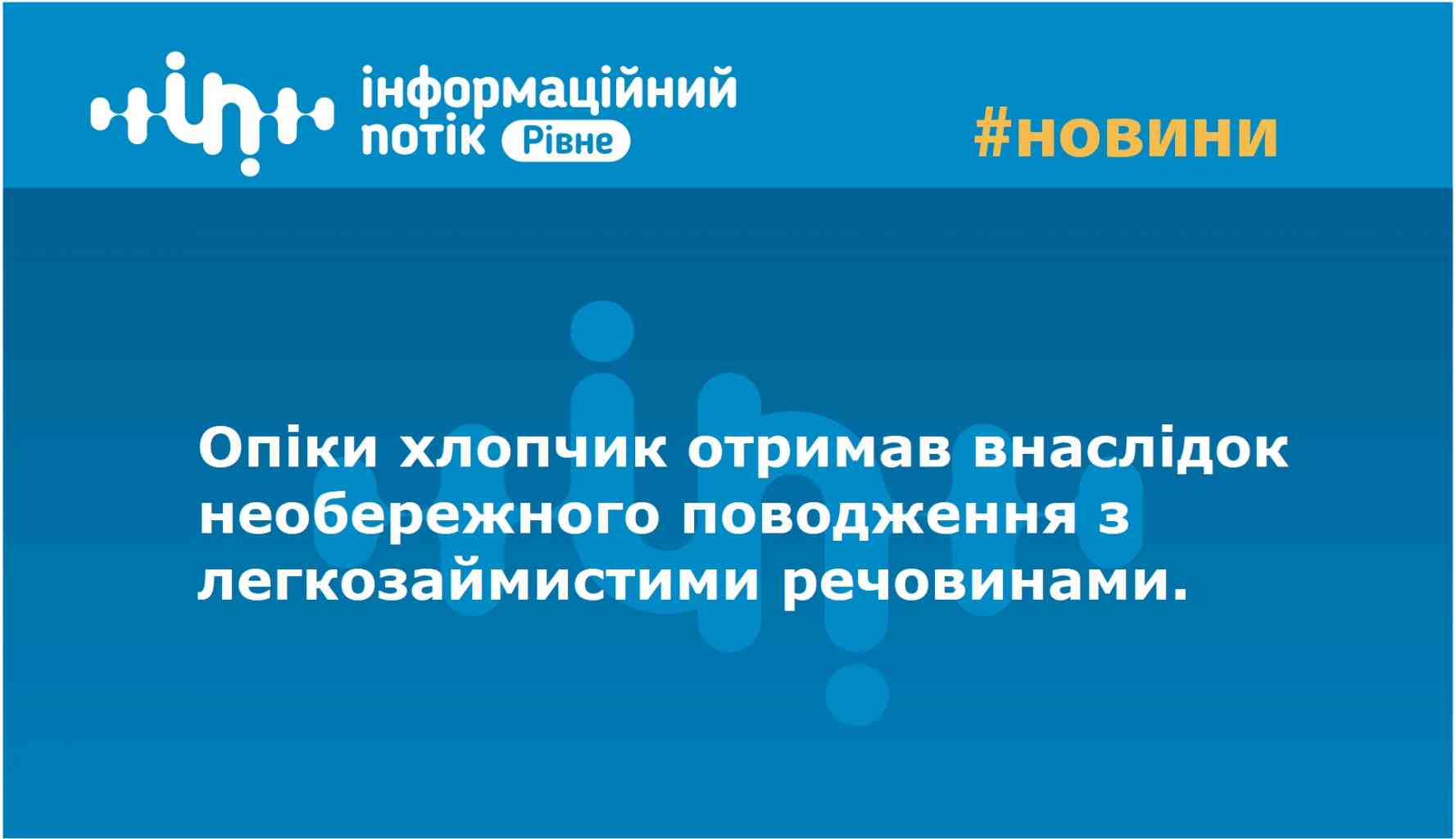 інформаційний потік Рівне

#новини

Опіки хлопчик отримав внаслідок необережного поводження з легкозаймистими речовинами.